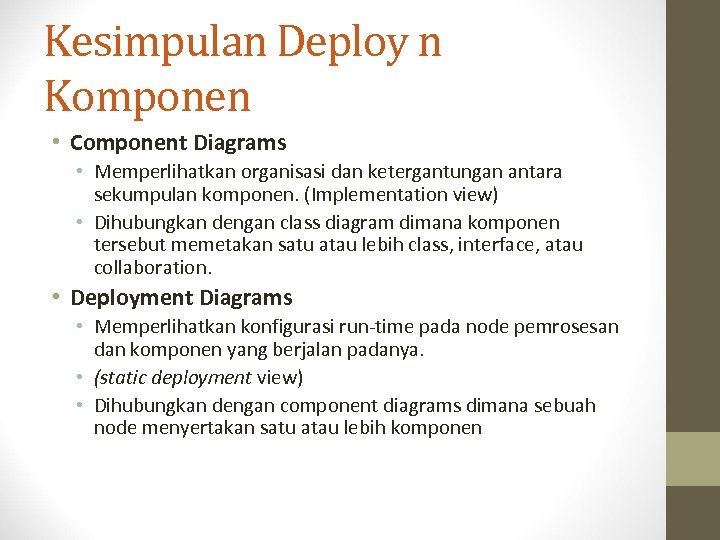 Kesimpulan Deploy n Komponen

• Component Diagrams
  • Memperlihatkan organisasi dan ketergantungan antara sekumpulan komponen. (Implementation view)
  • Dihubungkan dengan class diagram dimana komponen tersebut memetakan satu atau lebih class, interface, atau collaboration.
• Deployment Diagrams
  • Memperlihatkan konfigurasi run-time pada node pemrosesan dan komponen yang berjalan padanya.
  • (static deployment view)
  • Dihubungkan dengan component diagrams dimana sebuah node menyertakan satu atau lebih komponen